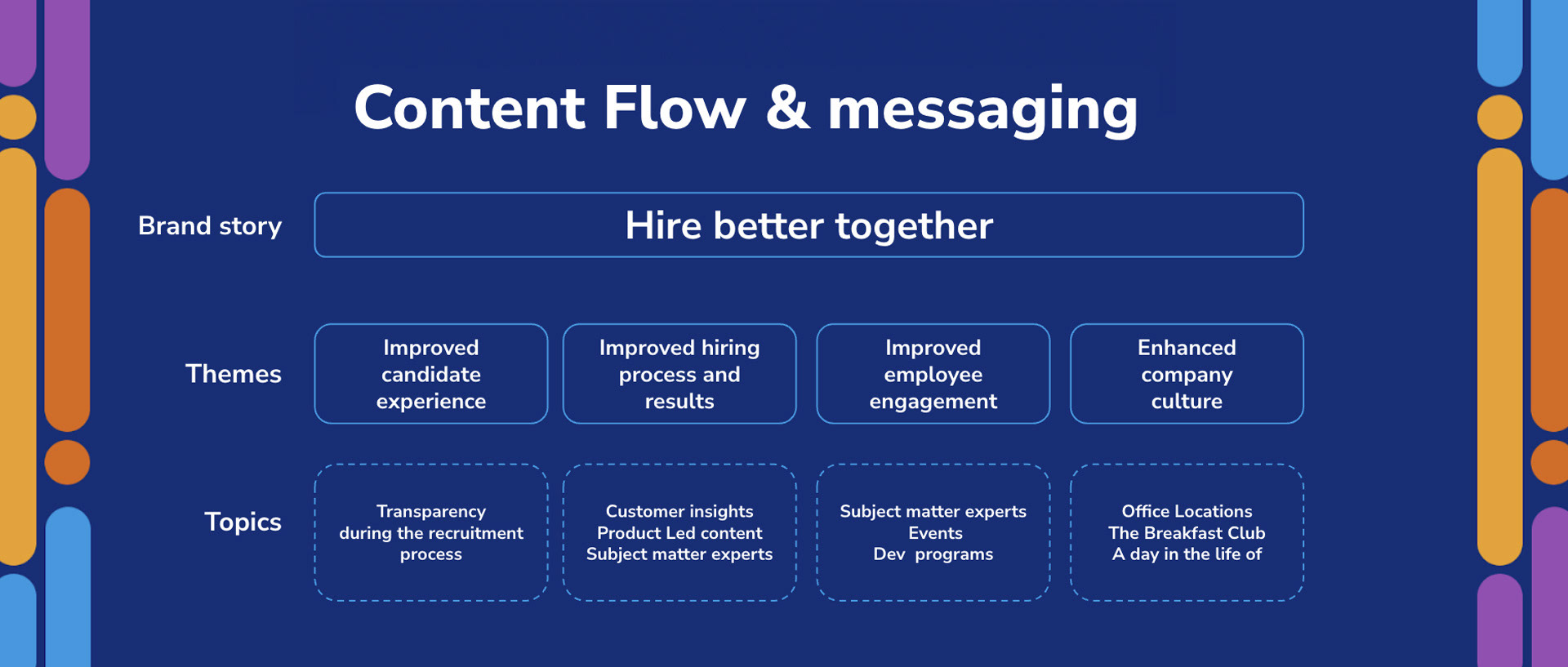 Content Flow & messaging

Brand story

Hire better together

Themes

Improved candidate experience

Improved hiring process and results

Improved employee engagement

Enhanced company culture

Topics

Transparency
during the recruitment process

Customer insights
Product Led content
Subject matter experts

Subject matter experts
Events
Dev programs

Office Locations
The Breakfast Club
A day in the life of